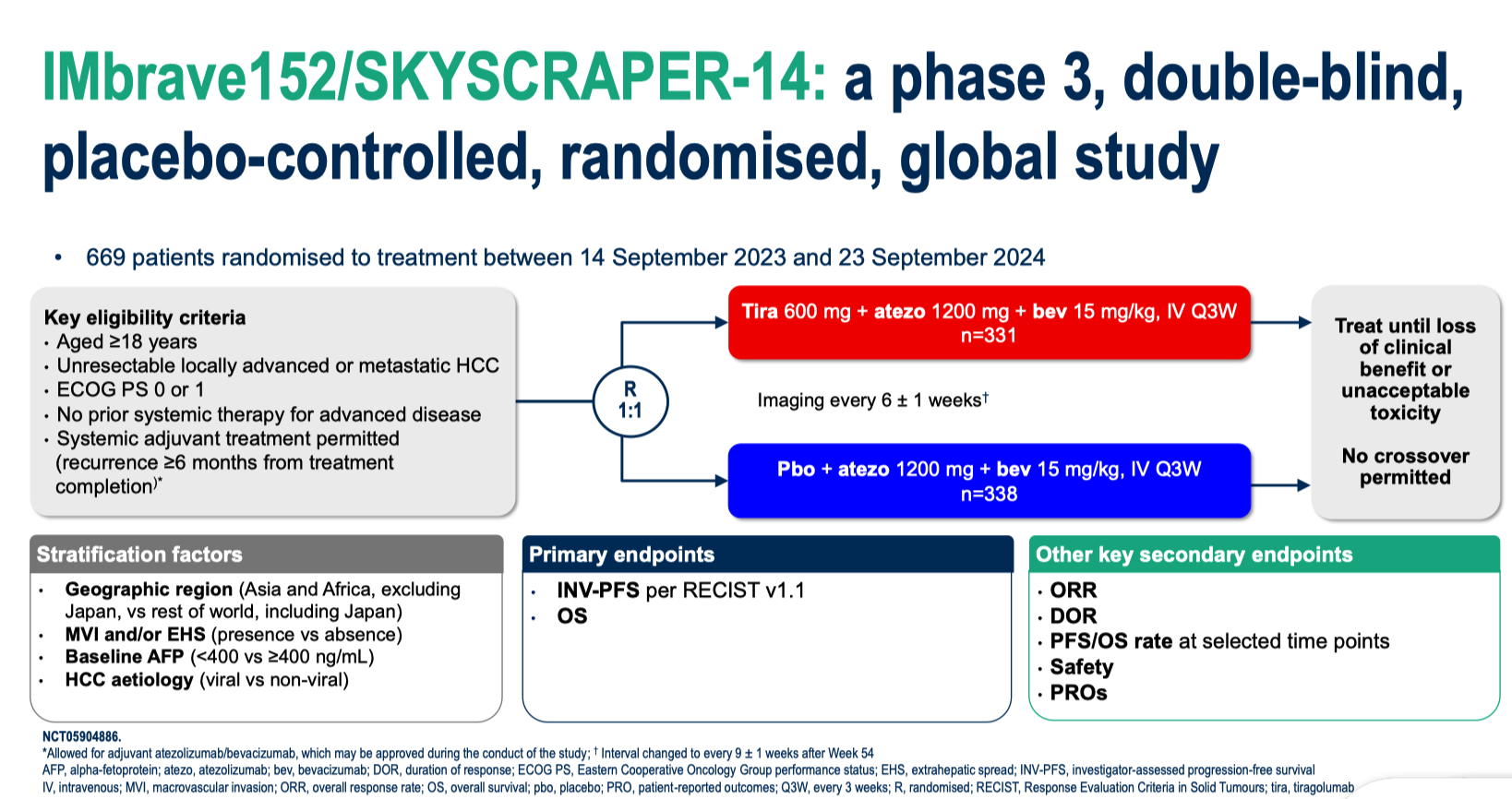 IMbrave152/SKYSCRAPER-14: a phase 3, double-blind, placebo-controlled, randomised, global study

• 669 patients randomised to treatment between 14 September 2023 and 23 September 2024

Key eligibility criteria
• Aged ≥18 years
• Unresectable locally advanced or metastatic HCC
• ECOG PS 0 or 1
• No prior systemic therapy for advanced disease
• Systemic adjuvant treatment permitted (recurrence ≥6 months from treatment completion)*

R 1:1

Tira 600 mg + atezo 1200 mg + bev 15 mg/kg, IV Q3W
n=331

Imaging every 6 ± 1 weeks†

Pbo + atezo 1200 mg + bev 15 mg/kg, IV Q3W
n=338

Treat until loss of clinical benefit or unacceptable toxicity

No crossover permitted

Stratification factors
• Geographic region (Asia and Africa, excluding Japan, vs rest of world, including Japan)
• MVI and/or EHS (presence vs absence)
• Baseline AFP (<400 vs ≥400 ng/mL)
• HCC aetiology (viral vs non-viral)

Primary endpoints
• INV-PFS per RECIST v1.1
• OS

Other key secondary endpoints
• ORR
• DOR
• PFS/OS rate at selected time points
• Safety
• PROs

NCT05904886.
*Allowed for adjuvant atezolizumab/bevacizumab, which may be approved during the conduct of the study; † Interval changed to every 9 ± 1 weeks after Week 54
AFP, alpha-fetoprotein; atezo, atezolizumab; bev, bevacizumab; DOR, duration of response; ECOG PS, Eastern Cooperative Oncology Group performance status; EHS, extrahepatic spread; INV-PFS, investigator-assessed progression-free survival
IV, intravenous; MVI, macrovascular invasion; ORR, overall response rate; OS, overall survival; pbo, placebo; PRO, patient-reported outcomes; Q3W, every 3 weeks; R, randomised; RECIST, Response Evaluation Criteria in Solid Tumours; tira, tiragolumab